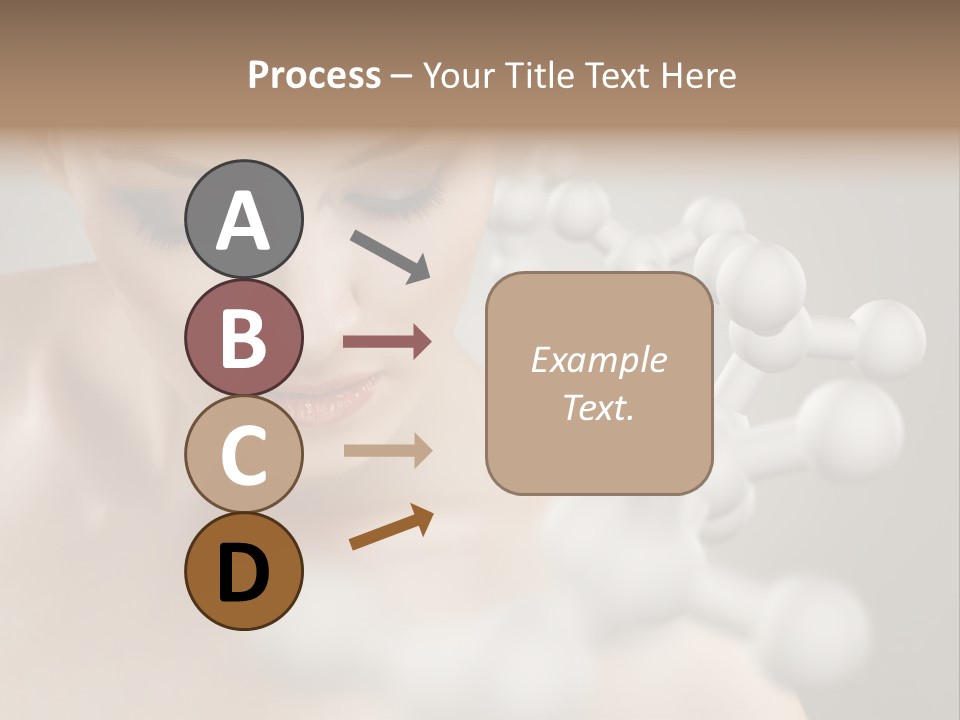 Process – Your Title Text Here

A

B

C

D

Example Text.